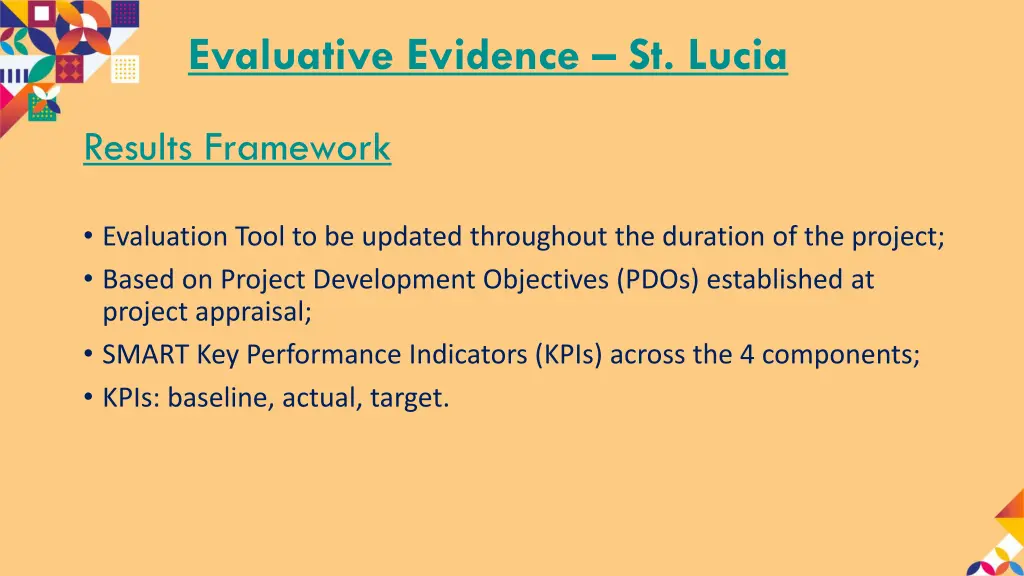 Evaluative Evidence – St. Lucia

Results Framework

• Evaluation Tool to be updated throughout the duration of the project;
• Based on Project Development Objectives (PDOs) established at project appraisal;
• SMART Key Performance Indicators (KPIs) across the 4 components;
• KPIs: baseline, actual, target.